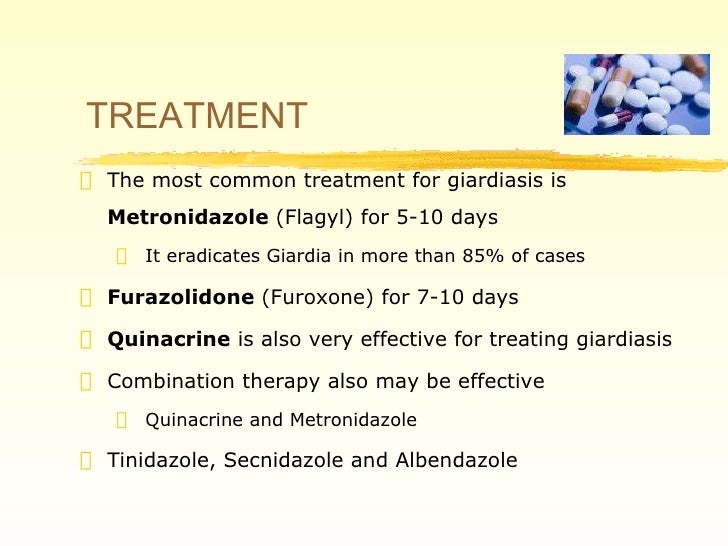 TREATMENT

The most common treatment for giardiasis is **Metronidazole** (Flagyl) for 5-10 days

It eradicates Giardia in more than 85% of cases

**Furazolidone** (Furoxone) for 7-10 days

**Quinacrine** is also very effective for treating giardiasis

Combination therapy also may be effective

Quinacrine and Metronidazole

Tinidazole, Secnidazole and Albendazole